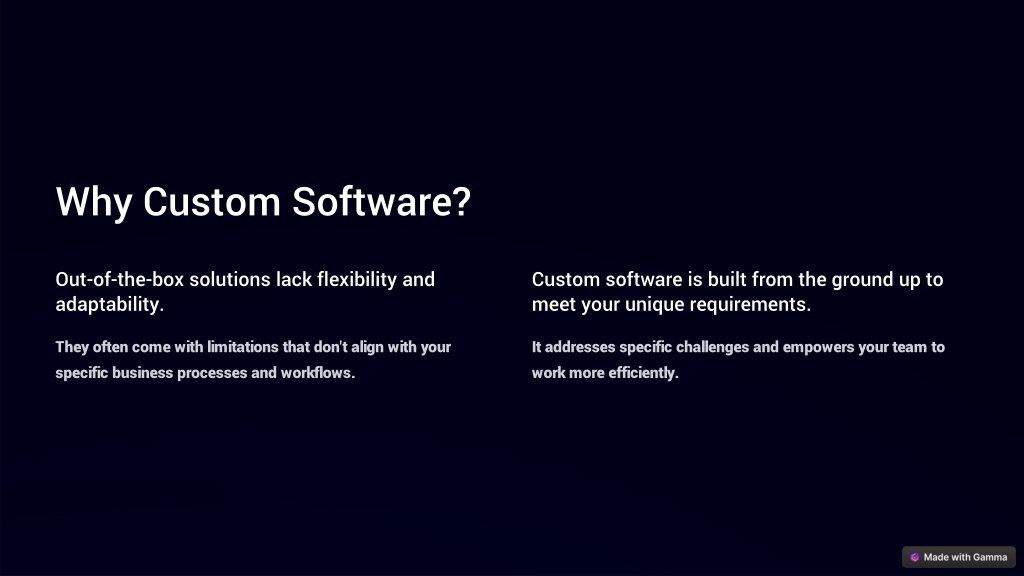 Why Custom Software?

Out-of-the-box solutions lack flexibility and adaptability.

They often come with limitations that don't align with your specific business processes and workflows.

Custom software is built from the ground up to meet your unique requirements.

It addresses specific challenges and empowers your team to work more efficiently.

Made with Gamma